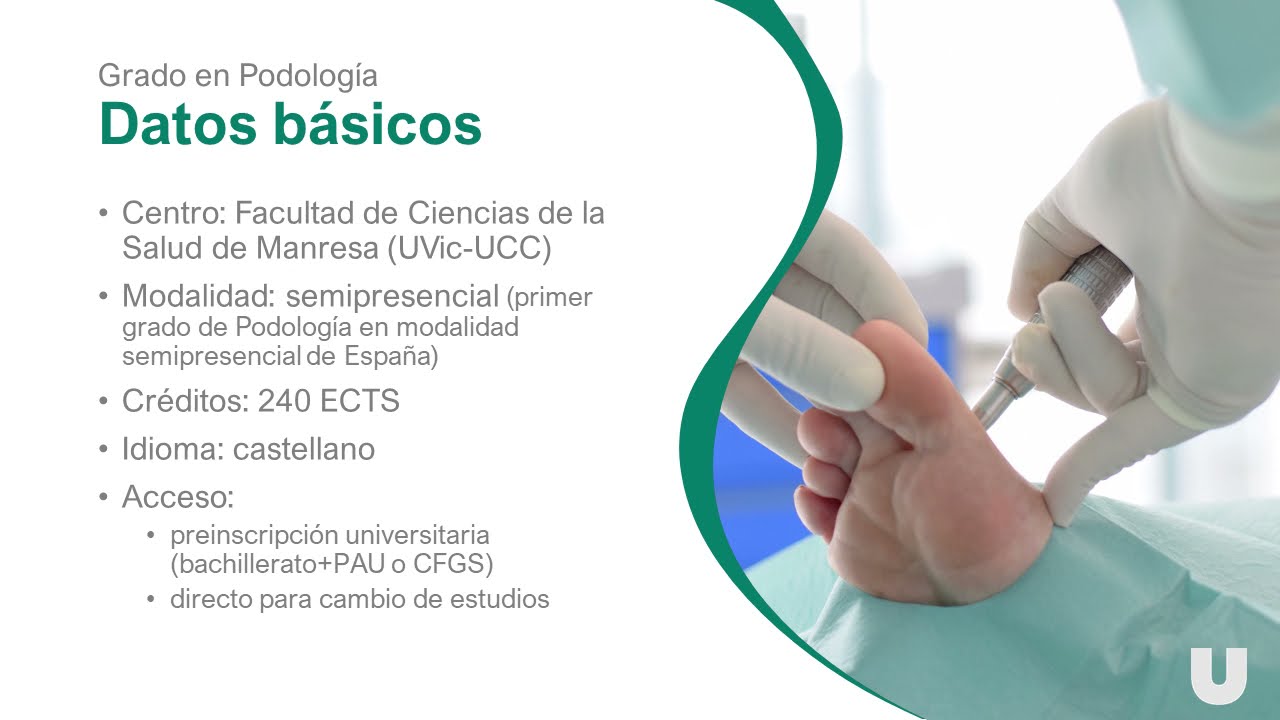 Grado en Podología
Datos básicos

• Centro: Facultad de Ciencias de la Salud de Manresa (UVic-UCC)
• Modalidad: semipresencial (primer grado de Podología en modalidad semipresencial de España)
• Créditos: 240 ECTS
• Idioma: castellano
• Acceso:
  • preinscripción universitaria (bachillerato+PAU o CFGS)
  • directo para cambio de estudios

U